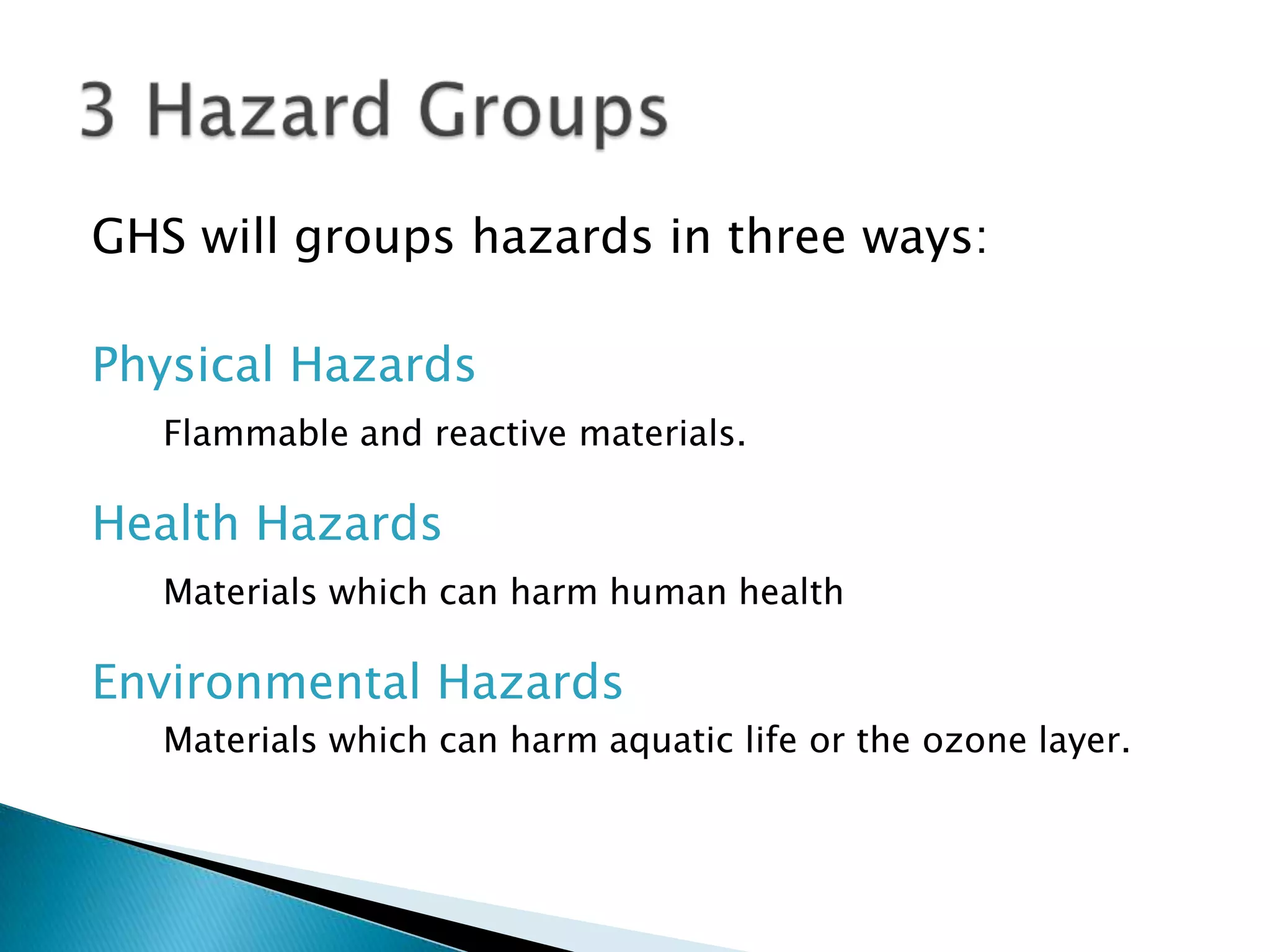 3 Hazard Groups

GHS will groups hazards in three ways:

Physical Hazards

Flammable and reactive materials.

Health Hazards

Materials which can harm human health

Environmental Hazards

Materials which can harm aquatic life or the ozone layer.